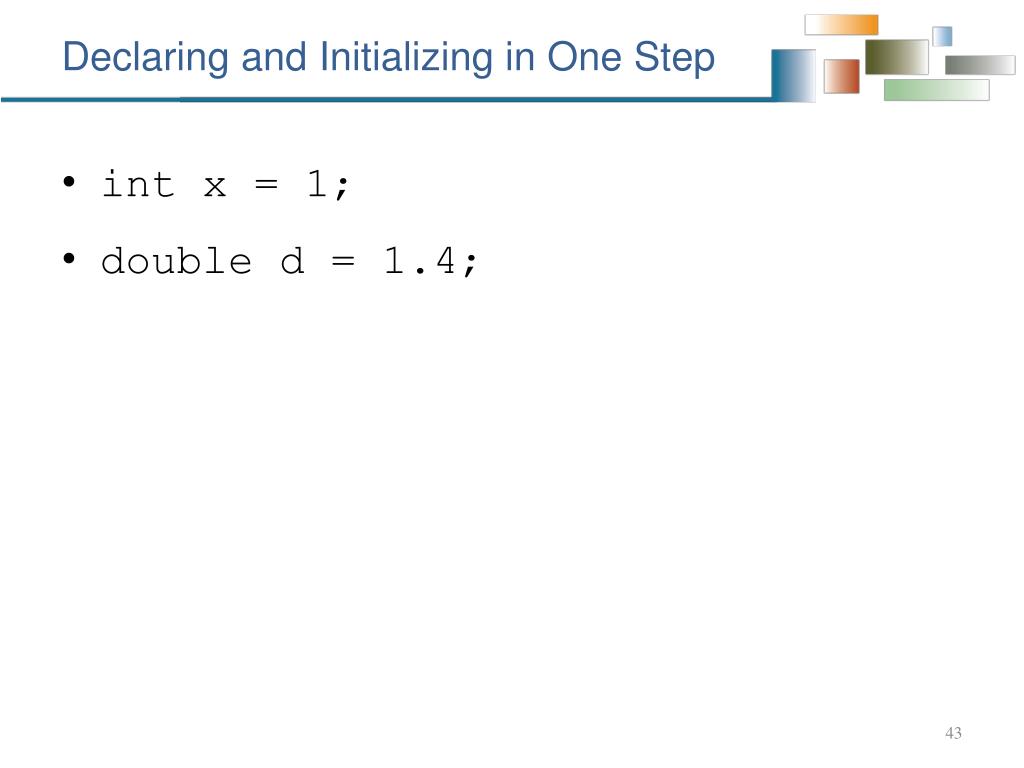 Declaring and Initializing in One Step

• int x = 1;

• double d = 1.4;

43